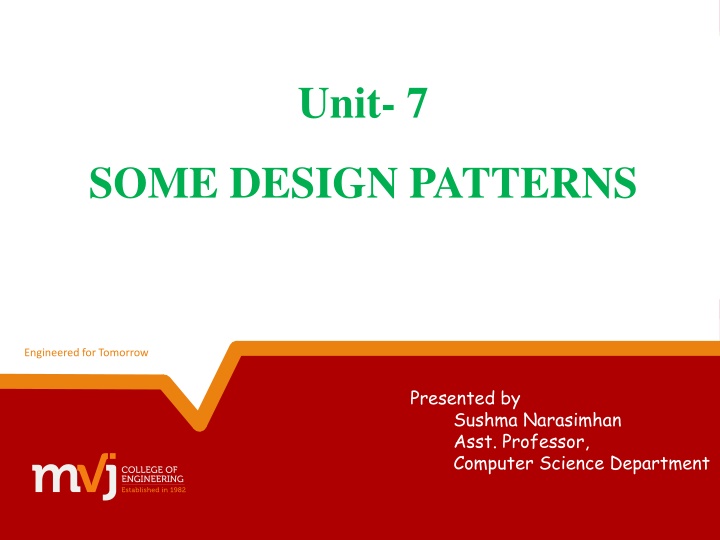 Unit- 7

SOME DESIGN PATTERNS

Engineered for Tomorrow

Presented by
Sushma Narasimhan
Asst. Professor,
Computer Science Department

mvj COLLEGE OF ENGINEERING Established in 1982